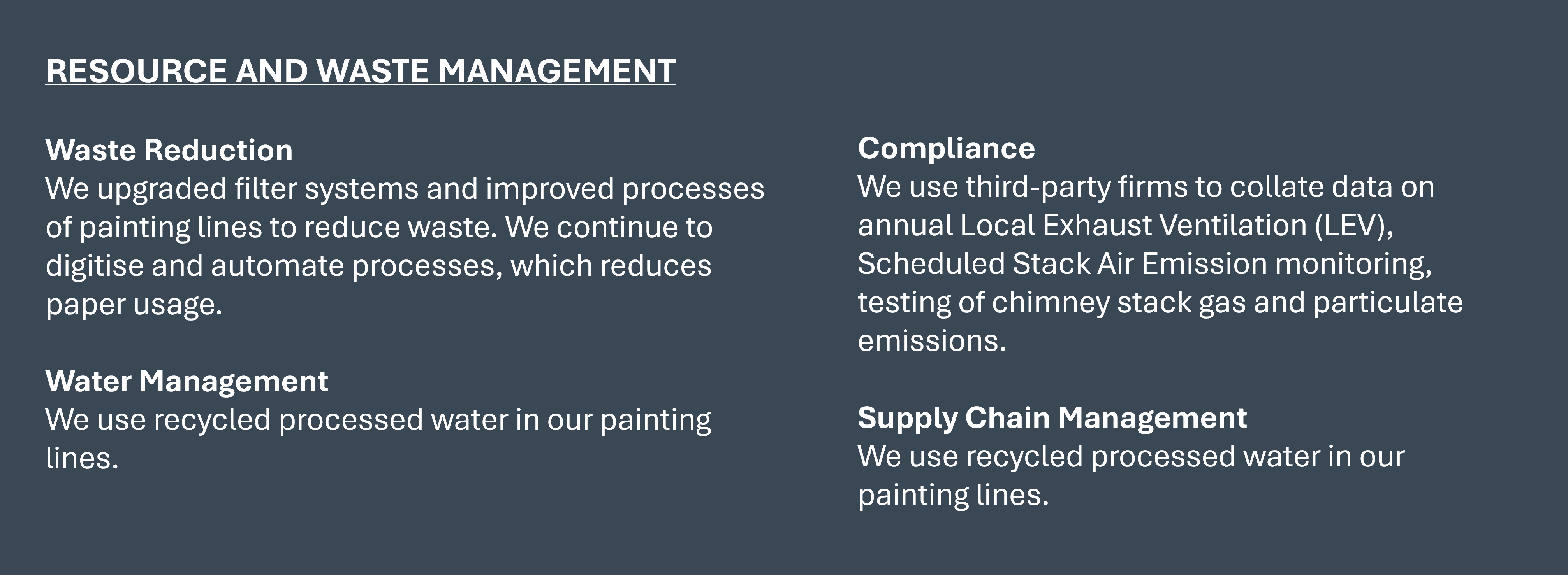 RESOURCE AND WASTE MANAGEMENT

Waste Reduction
We upgraded filter systems and improved processes of painting lines to reduce waste. We continue to digitise and automate processes, which reduces paper usage.

Water Management
We use recycled processed water in our painting lines.

Compliance
We use third-party firms to collate data on annual Local Exhaust Ventilation (LEV), Scheduled Stack Air Emission monitoring, testing of chimney stack gas and particulate emissions.

Supply Chain Management
We use recycled processed water in our painting lines.